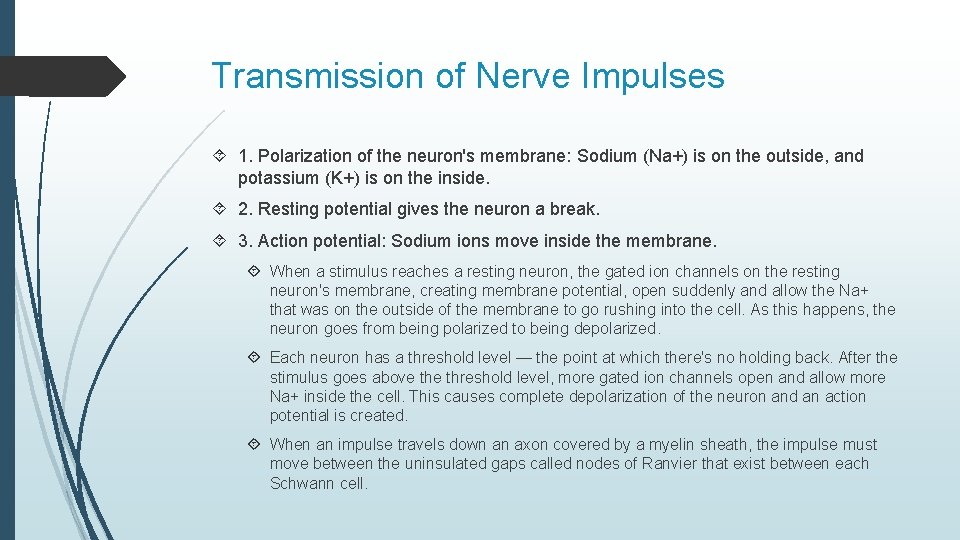 Transmission of Nerve Impulses

1. Polarization of the neuron's membrane: Sodium (Na+) is on the outside, and potassium (K+) is on the inside.

2. Resting potential gives the neuron a break.

3. Action potential: Sodium ions move inside the membrane.

When a stimulus reaches a resting neuron, the gated ion channels on the resting neuron's membrane, creating membrane potential, open suddenly and allow the Na+ that was on the outside of the membrane to go rushing into the cell. As this happens, the neuron goes from being polarized to being depolarized.

Each neuron has a threshold level — the point at which there's no holding back. After the stimulus goes above the threshold level, more gated ion channels open and allow more Na+ inside the cell. This causes complete depolarization of the neuron and an action potential is created.

When an impulse travels down an axon covered by a myelin sheath, the impulse must move between the uninsulated gaps called nodes of Ranvier that exist between each Schwann cell.